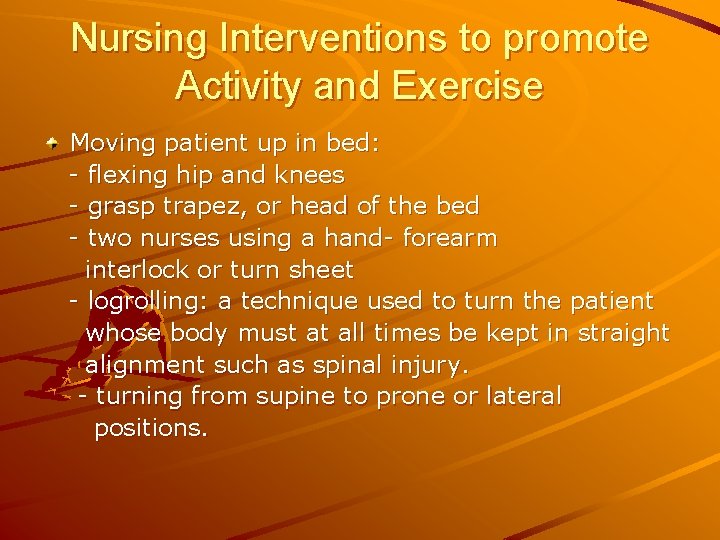 Nursing Interventions to promote Activity and Exercise

Moving patient up in bed:
- flexing hip and knees
- grasp trapez, or head of the bed
- two nurses using a hand- forearm interlock or turn sheet
- logrolling: a technique used to turn the patient whose body must at all times be kept in straight alignment such as spinal injury.
- turning from supine to prone or lateral positions.